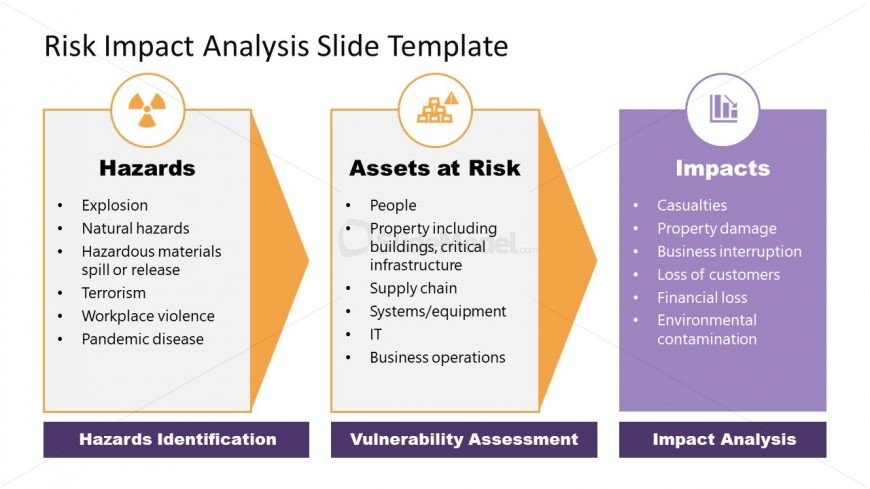 Risk Impact Analysis Slide Template

Hazards
- Explosion
- Natural hazards
- Hazardous materials spill or release
- Terrorism
- Workplace violence
- Pandemic disease

Hazards Identification

Assets at Risk
- People
- Property including buildings, critical infrastructure
- Supply chain
- Systems/equipment
- IT
- Business operations

Vulnerability Assessment

Impacts
- Casualties
- Property damage
- Business interruption
- Loss of customers
- Financial loss
- Environmental contamination

Impact Analysis